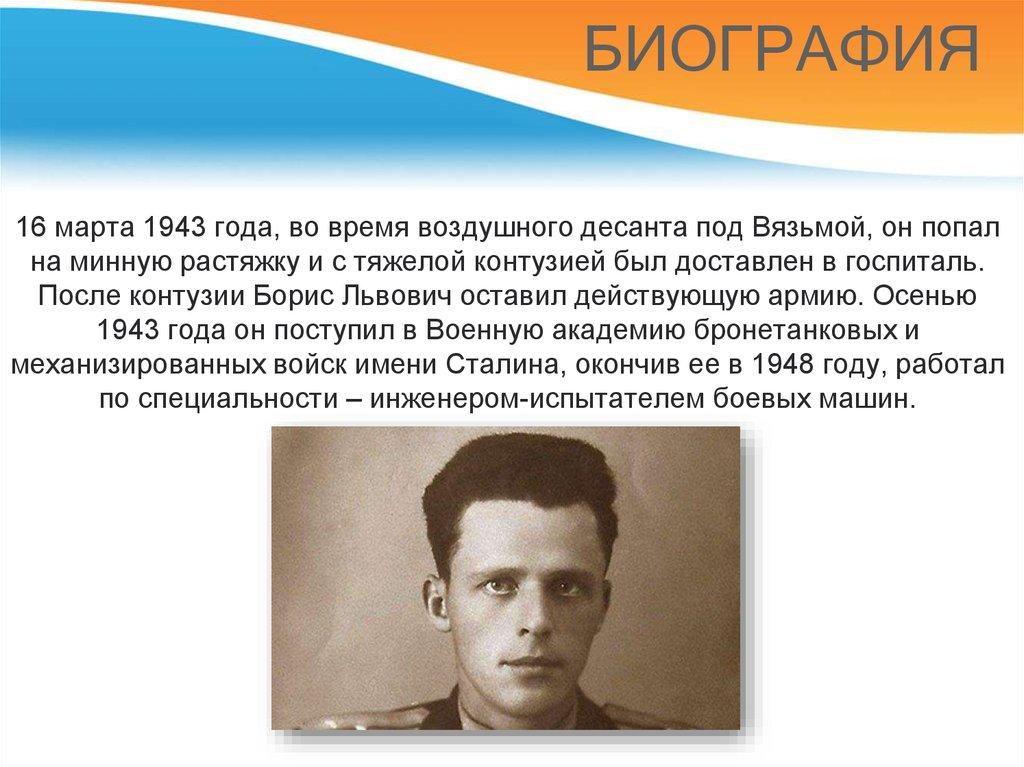 БИОГРАФИЯ

16 марта 1943 года, во время воздушного десанта под Вязьмой, он попал на минную растяжку и с тяжелой контузией был доставлен в госпиталь. После контузии Борис Львович оставил действующую армию. Осенью 1943 года он поступил в Военную академию бронетанковых и механизированных войск имени Сталина, окончив ее в 1948 году, работал по специальности – инженером-испытателем боевых машин.